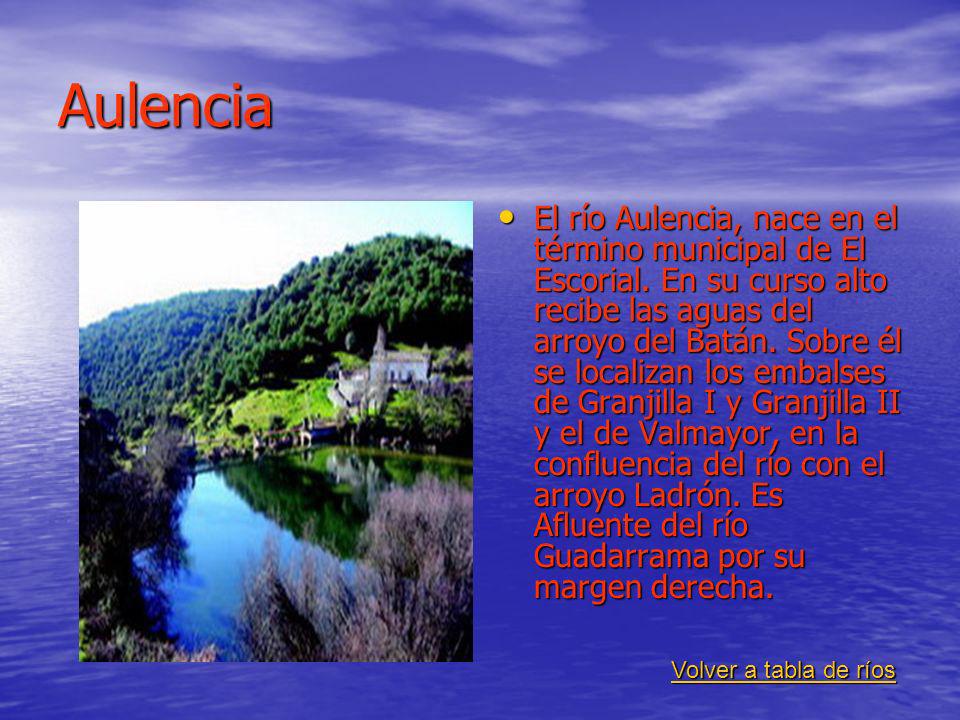 Aulencia

• El río Aulencia, nace en el término municipal de El Escorial. En su curso alto recibe las aguas del arroyo del Batán. Sobre él se localizan los embalses de Granjilla I y Granjilla II y el de Valmayor, en la confluencia del río con el arroyo Ladrón. Es Afluente del río Guadarrama por su margen derecha.

Volver a tabla de ríos